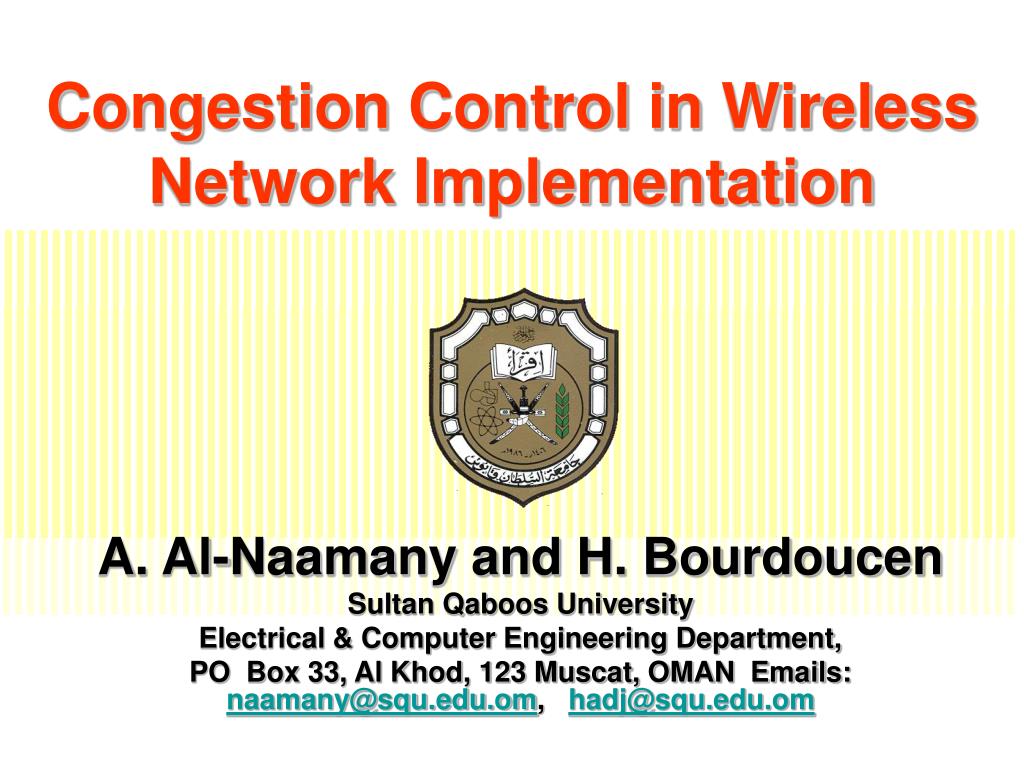 Congestion Control in Wireless Network Implementation

اقرأ

جامعة السلطان قابوس

A. Al-Naamany and H. Bourdoucen
Sultan Qaboos University
Electrical & Computer Engineering Department,
PO Box 33, Al Khod, 123 Muscat, OMAN Emails: naamany@squ.edu.om, hadj@squ.edu.om